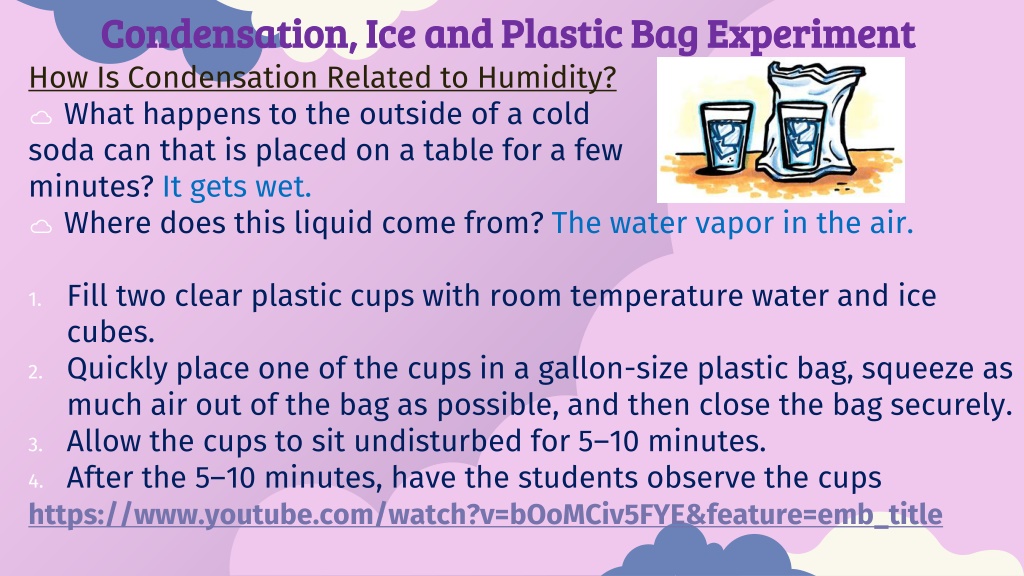 Condensation, Ice and Plastic Bag Experiment

How Is Condensation Related to Humidity?

What happens to the outside of a cold soda can that is placed on a table for a few minutes? It gets wet.

Where does this liquid come from? The water vapor in the air.

1. Fill two clear plastic cups with room temperature water and ice cubes.
2. Quickly place one of the cups in a gallon-size plastic bag, squeeze as much air out of the bag as possible, and then close the bag securely.
3. Allow the cups to sit undisturbed for 5–10 minutes.
4. After the 5–10 minutes, have the students observe the cups

https://www.youtube.com/watch?v=bOoMCiv5FYE&feature=emb_title